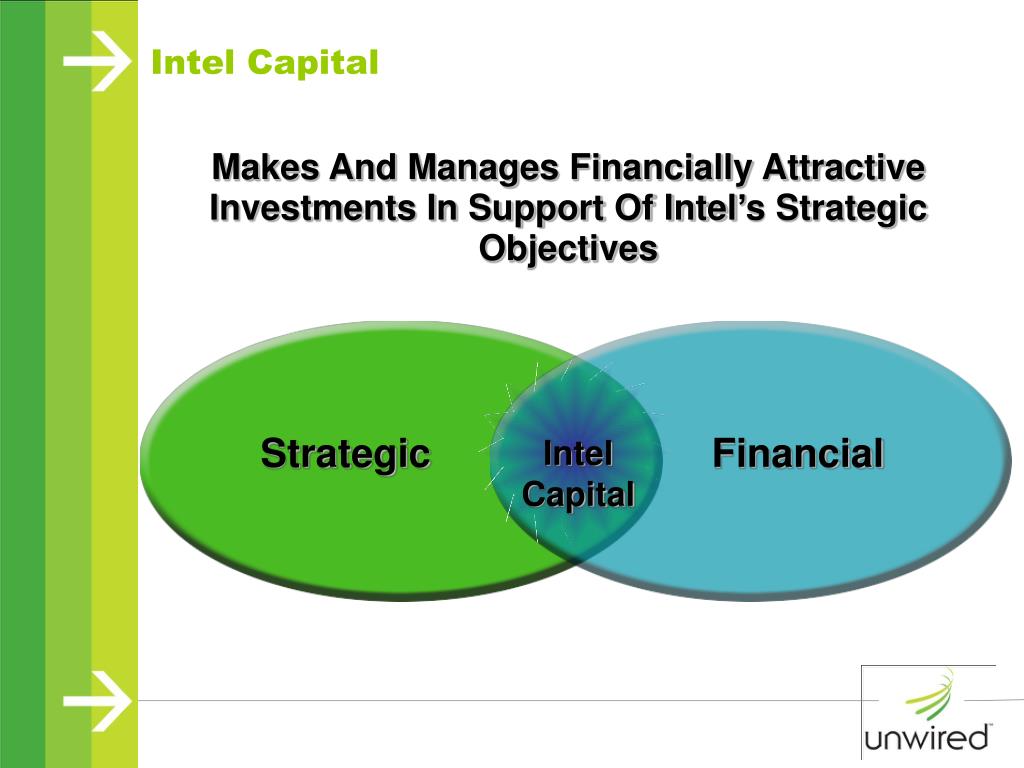 Intel Capital

Makes And Manages Financially Attractive Investments In Support Of Intel's Strategic Objectives

Strategic

Intel Capital

Financial

unwired™